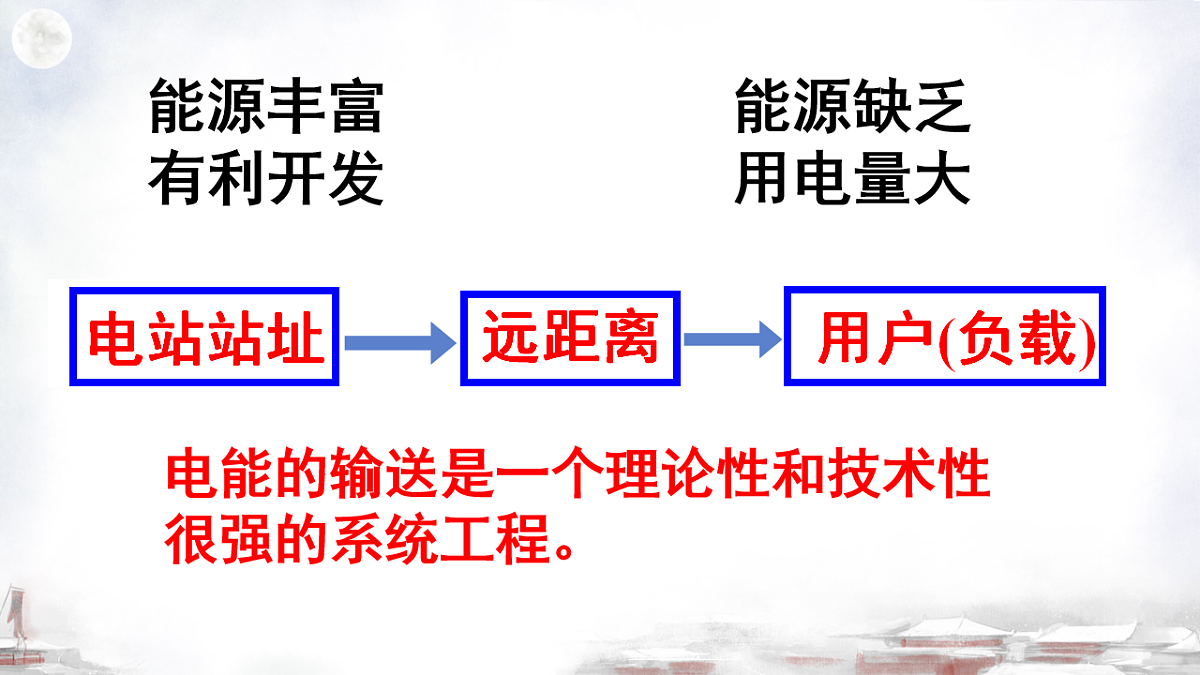 能源丰富
有利开发

能源缺乏
用电量大

电站站址

远距离

用户(负载)

电能的输送是一个理论性和技术性很强的系统工程。